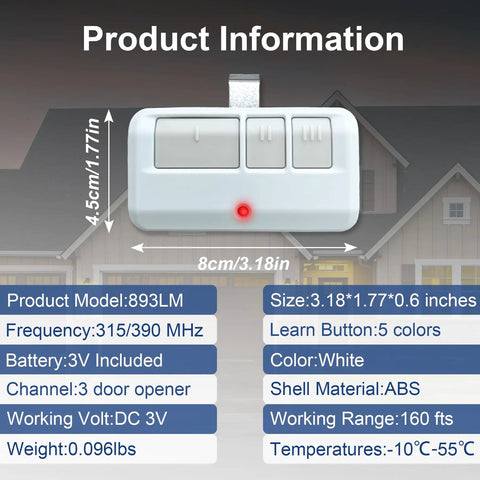 Product Information

4.5cm/1.77in

8cm/3.18in

Product Model:893LM

Frequency:315/390 MHz

Battery:3V Included

Channel:3 door opener

Working Volt:DC 3V

Weight:0.096lbs

Size:3.18*1.77*0.6 inches

Learn Button:5 colors

Color:White

Shell Material:ABS

Working Range:160 fts

Temperatures:-10℃-55℃